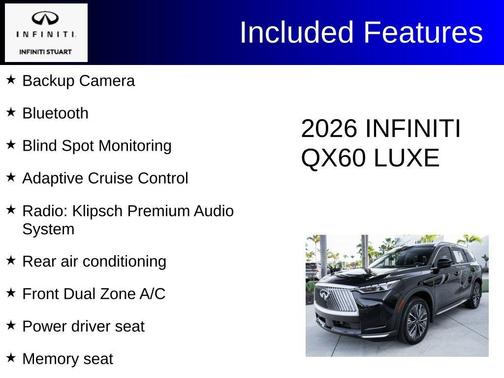 INFINITI
INFINITI STUART

Included Features

★ Backup Camera

★ Bluetooth

★ Blind Spot Monitoring

★ Adaptive Cruise Control

★ Radio: Klipsch Premium Audio System

★ Rear air conditioning

★ Front Dual Zone A/C

★ Power driver seat

★ Memory seat

2026 INFINITI QX60 LUXE